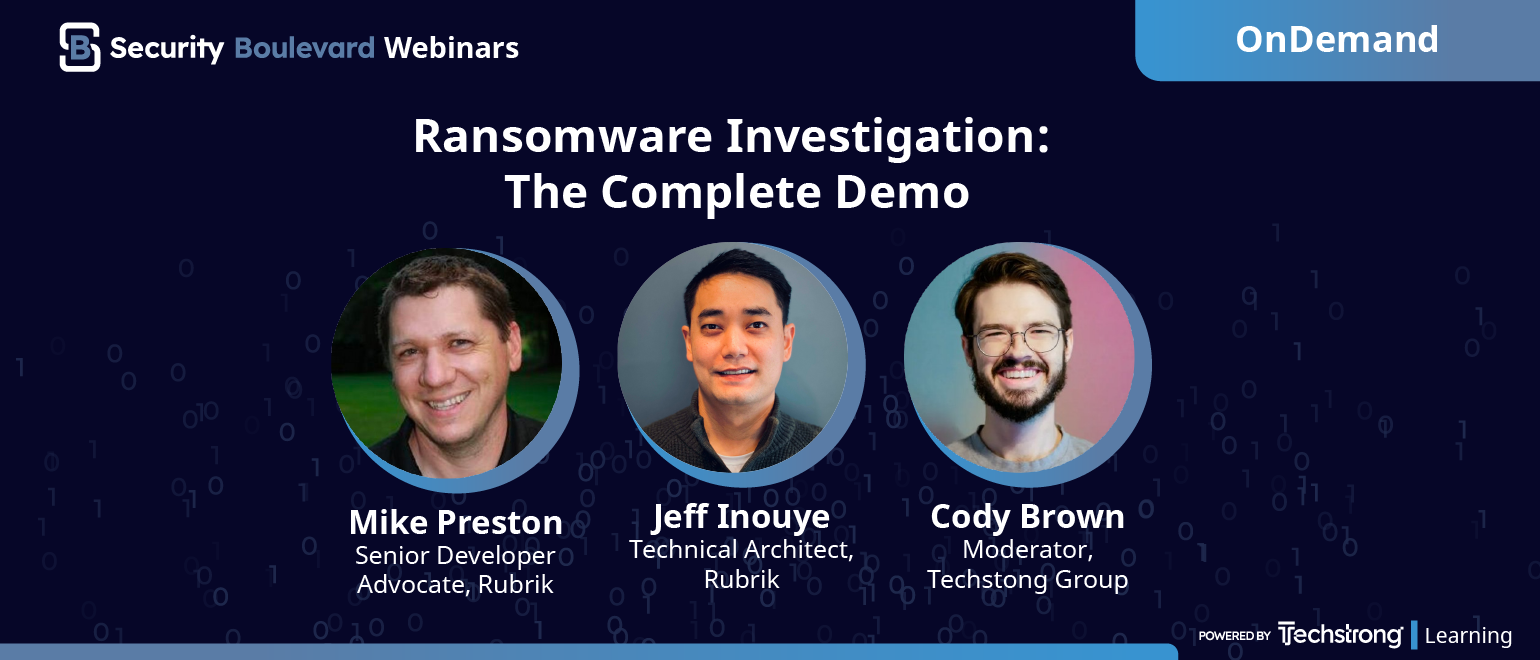 Security Boulevard Webinars

OnDemand

Ransomware Investigation: The Complete Demo

Mike Preston
Senior Developer Advocate, Rubrik

Jeff Inouye
Technical Architect, Rubrik

Cody Brown
Moderator, Techstong Group

POWERED BY Techstrong Learning